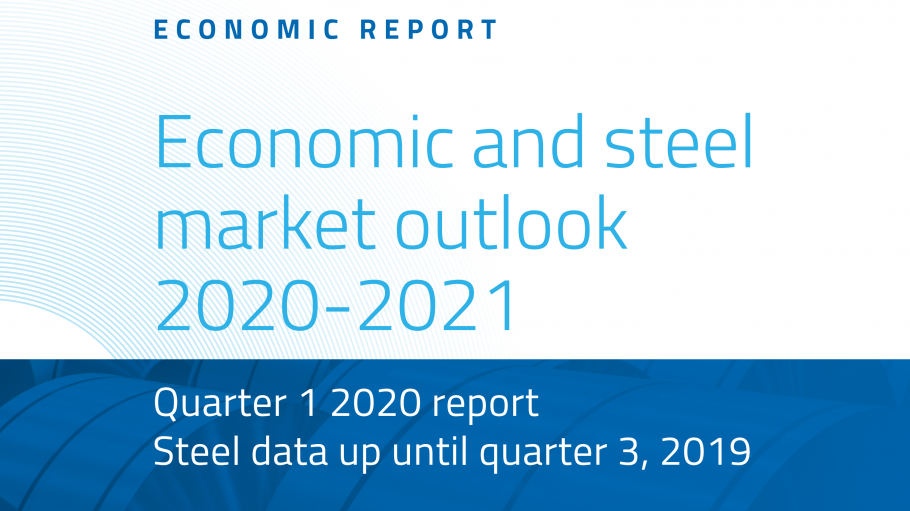 ECONOMIC REPORT

Economic and steel market outlook 2020-2021

Quarter 1 2020 report
Steel data up until quarter 3, 2019